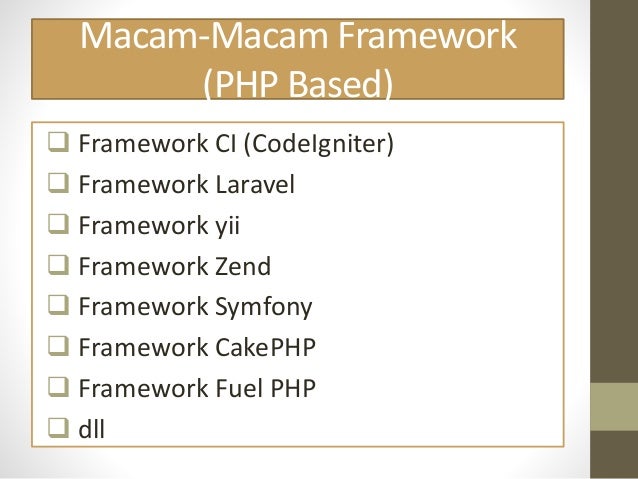 Macam-Macam Framework (PHP Based)

❑ Framework CI (CodeIgniter)
❑ Framework Laravel
❑ Framework yii
❑ Framework Zend
❑ Framework Symfony
❑ Framework CakePHP
❑ Framework Fuel PHP
❑ dll